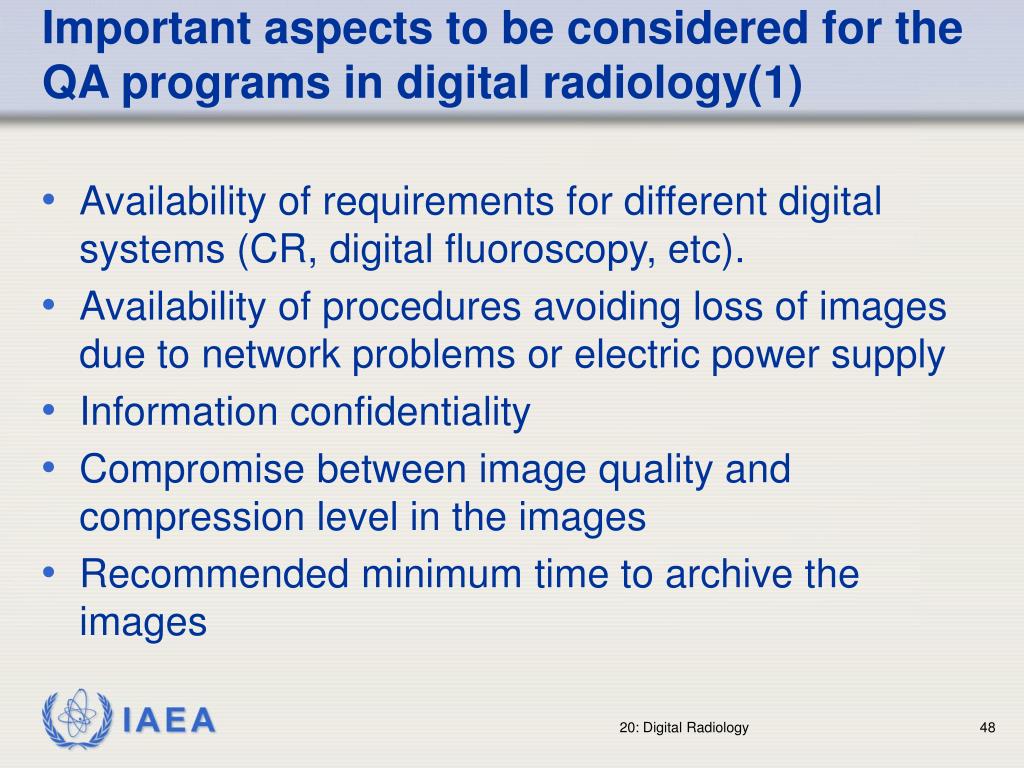 Important aspects to be considered for the QA programs in digital radiology(1)

• Availability of requirements for different digital systems (CR, digital fluoroscopy, etc).
• Availability of procedures avoiding loss of images due to network problems or electric power supply
• Information confidentiality
• Compromise between image quality and compression level in the images
• Recommended minimum time to archive the images

IAEA

20: Digital Radiology

48